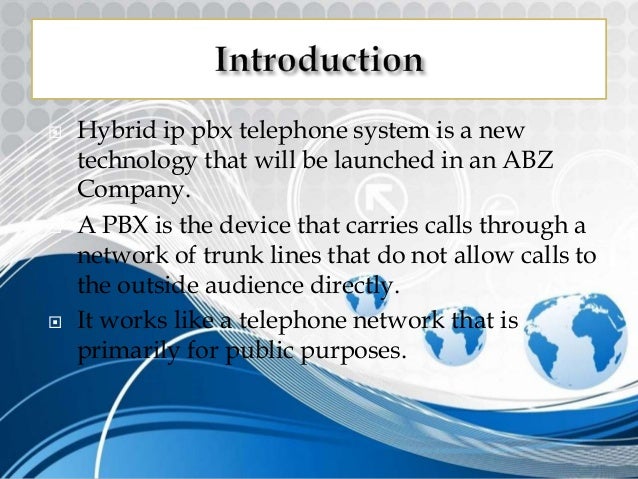 Introduction

Hybrid ip pbx telephone system is a new technology that will be launched in an ABZ Company.

A PBX is the device that carries calls through a network of trunk lines that do not allow calls to the outside audience directly.

It works like a telephone network that is primarily for public purposes.